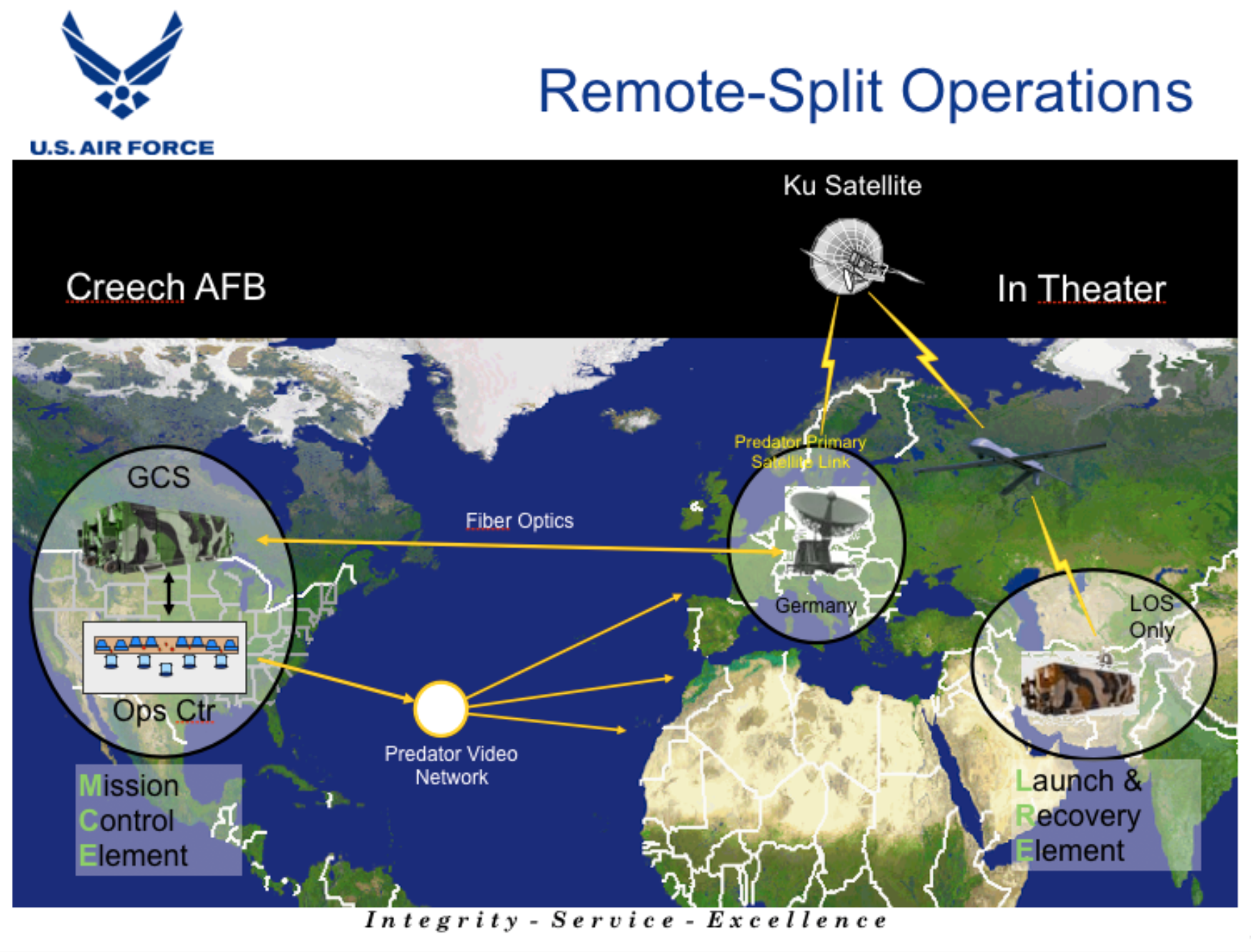 U.S. AIR FORCE

Remote-Split Operations

Ku Satellite

Creech AFB

In Theater

Predator Primary Satellite Link

GCS

Fiber Optics

Germany

LOS Only

Ops Ctr

Predator Video Network

Mission Control Element

Launch & Recovery Element

Integrity - Service - Excellence